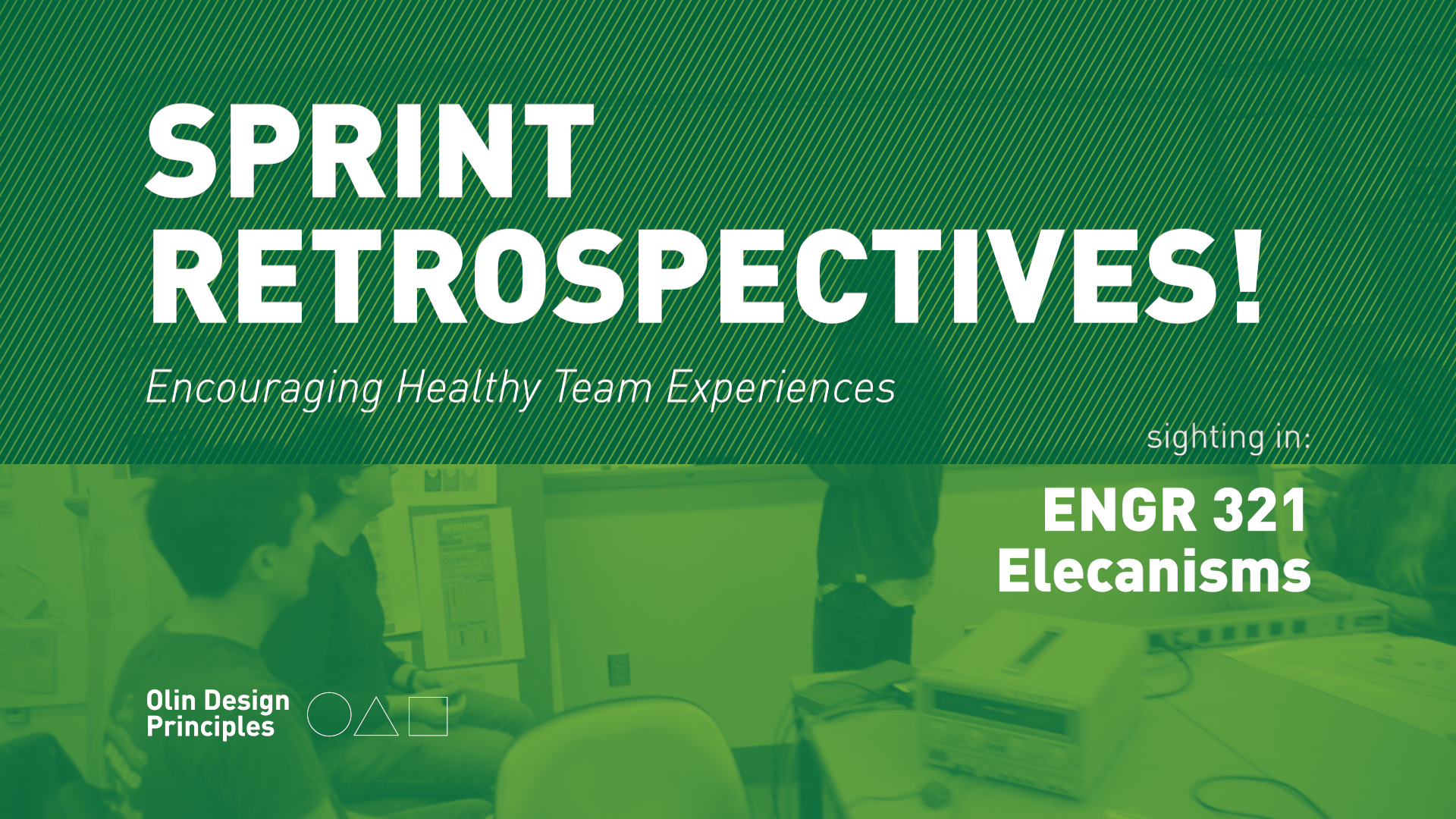 SPRINT RETROSPECTIVES!

Encouraging Healthy Team Experiences

sighting in:

ENGR 321
Elecanisms

Olin Design
Principles